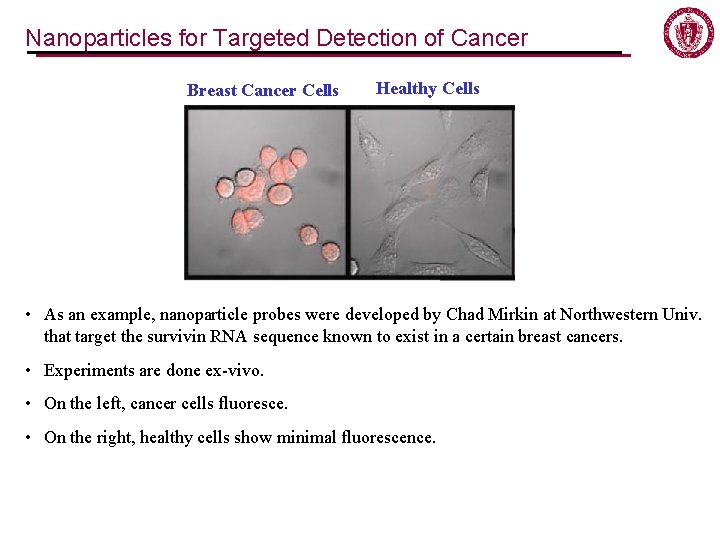 Nanoparticles for Targeted Detection of Cancer

Breast Cancer Cells

Healthy Cells

• As an example, nanoparticle probes were developed by Chad Mirkin at Northwestern Univ. that target the survivin RNA sequence known to exist in a certain breast cancers.

• Experiments are done ex-vivo.

• On the left, cancer cells fluoresce.

• On the right, healthy cells show minimal fluorescence.